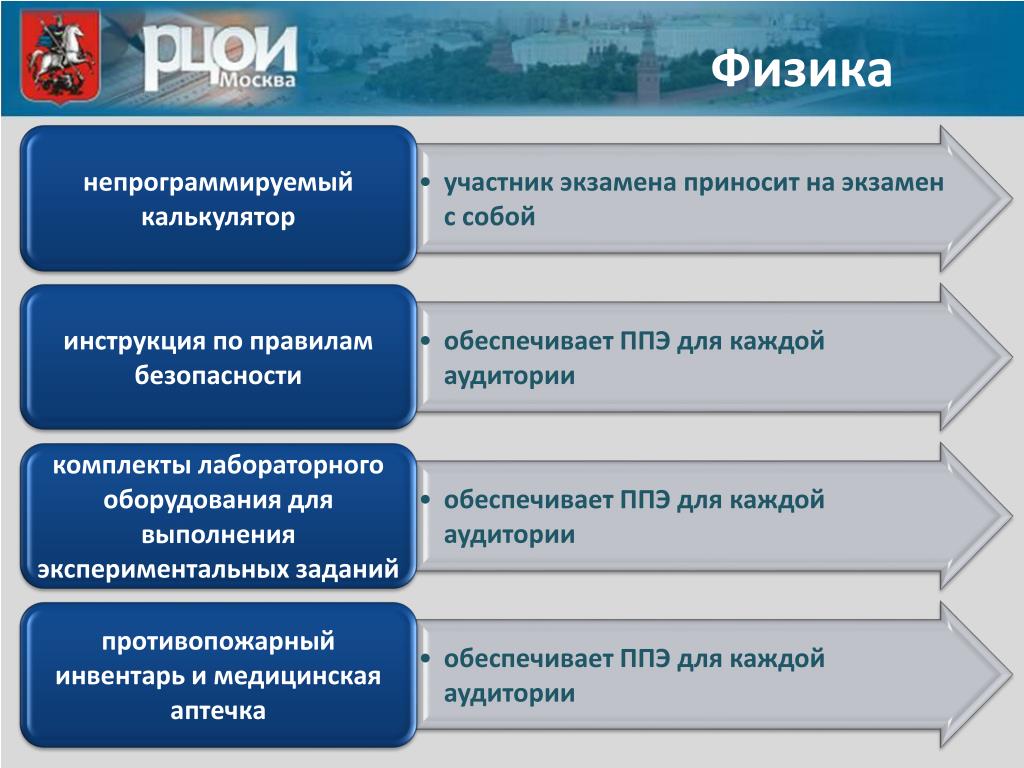 РЦОИ Москва

Физика

непрограммируемый калькулятор

• участник экзамена приносит на экзамен с собой

инструкция по правилам безопасности

• обеспечивает ППЭ для каждой аудитории

комплекты лабораторного оборудования для выполнения экспериментальных заданий

• обеспечивает ППЭ для каждой аудитории

противопожарный инвентарь и медицинская аптечка

• обеспечивает ППЭ для каждой аудитории